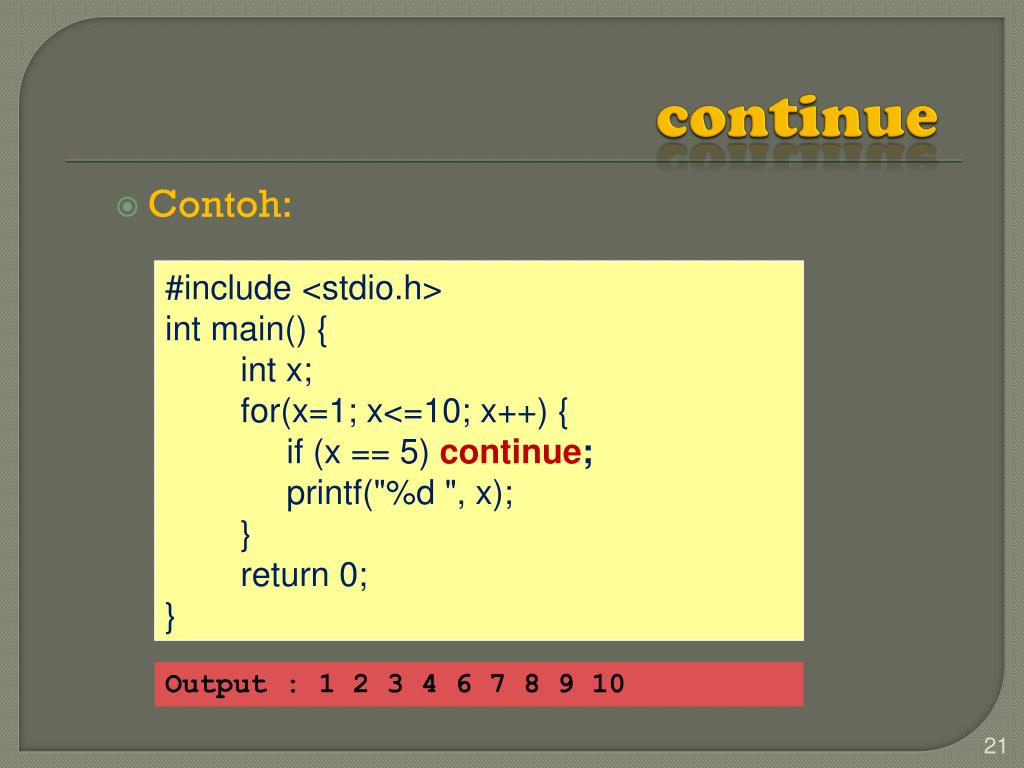 continue

Contoh:

#include <stdio.h>
int main() {
int x;
for(x=1; x<=10; x++) {
if (x == 5) continue;
printf("%d ", x);
}
return 0;
}

Output : 1 2 3 4 6 7 8 9 10

21